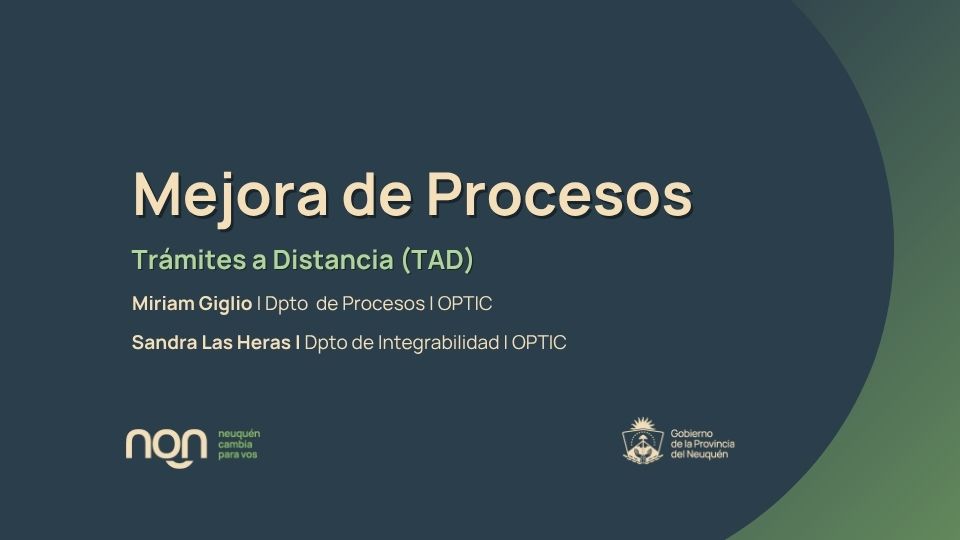 Mejora de Procesos

Trámites a Distancia (TAD)

Miriam Giglio I Dpto de Procesos I OPTIC

Sandra Las Heras I Dpto de Integrabilidad I OPTIC

nqn neuquén cambia para vos

Gobierno de la Provincia del Neuquén